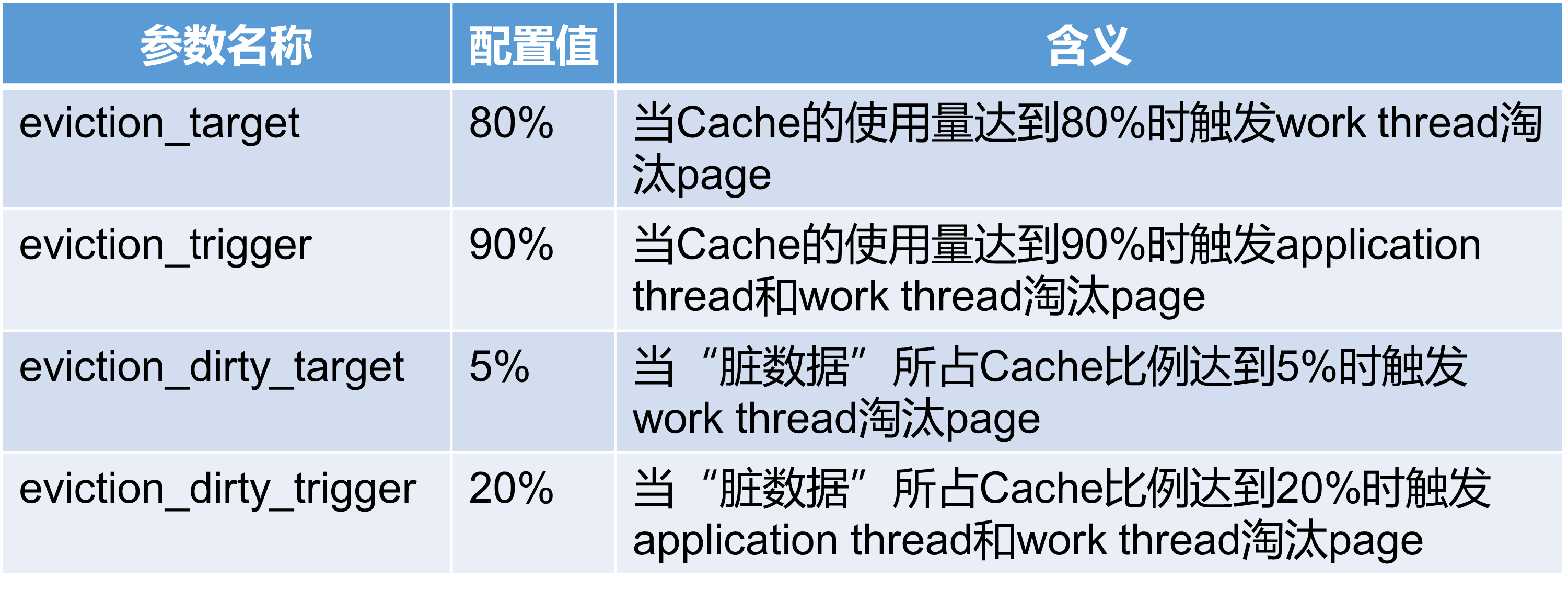 | 参数名称 | 配置值 | 含义 |
|---|---|---|
| eviction_target | 80% | 当Cache的使用量达到80%时触发work thread淘汰page |
| eviction_trigger | 90% | 当Cache的使用量达到90%时触发application thread和work thread淘汰page |
| eviction_dirty_target | 5% | 当“脏数据”所占Cache比例达到5%时触发work thread淘汰page |
| eviction_dirty_trigger | 20% | 当“脏数据”所占Cache比例达到20%时触发application thread和work thread淘汰page |